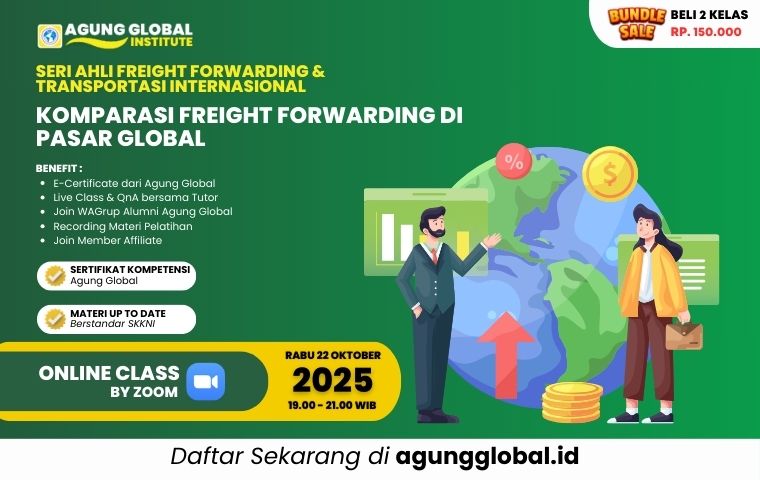 AGUNG GLOBAL INSTITUTE

BUNDLE SALE
BELI 2 KELAS
RP. 150.000

SERI AHLI FREIGHT FORWARDING & TRANSPORTASI INTERNASIONAL

KOMPARASI FREIGHT FORWARDING DI PASAR GLOBAL

BENEFIT :
- E-Certificate dari Agung Global
- Live Class & QnA bersama Tutor
- Join WAGrup Alumni Agung Global
- Recording Materi Pelatihan
- Join Member Affiliate

SERTIFIKAT KOMPETENSI
Agung Global

MATERI UP TO DATE
Berstandar SKKNI

%

$

ONLINE CLASS
BY ZOOM

RABU 22 OKTOBER
2025
19.00 - 21.00 WIB

Daftar Sekarang di agungglobal.id